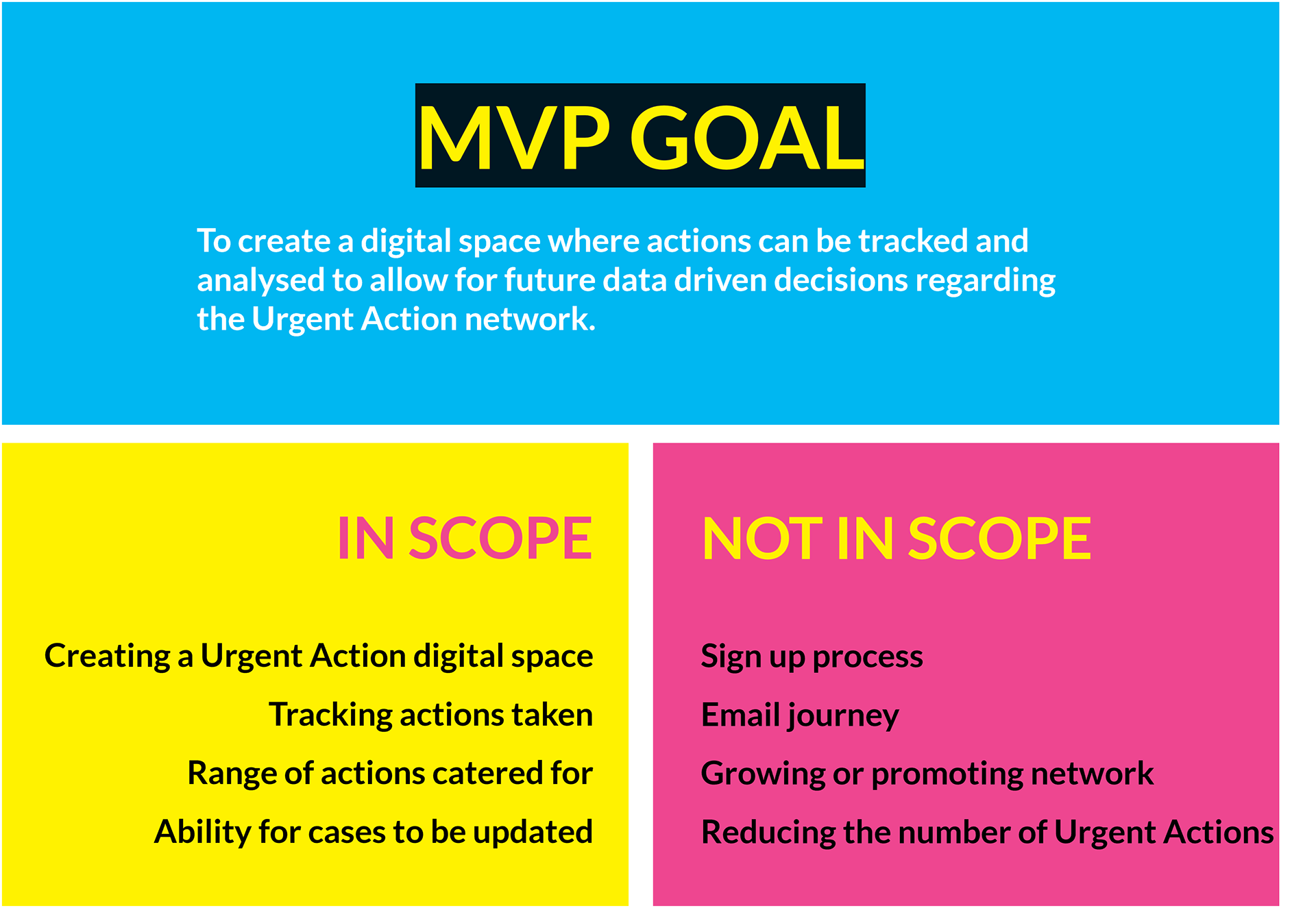 MVP GOAL

To create a digital space where actions can be tracked and analysed to allow for future data driven decisions regarding the Urgent Action network.

IN SCOPE

Creating a Urgent Action digital space

Tracking actions taken

Range of actions catered for

Ability for cases to be updated

NOT IN SCOPE

Sign up process

Email journey

Growing or promoting network

Reducing the number of Urgent Actions